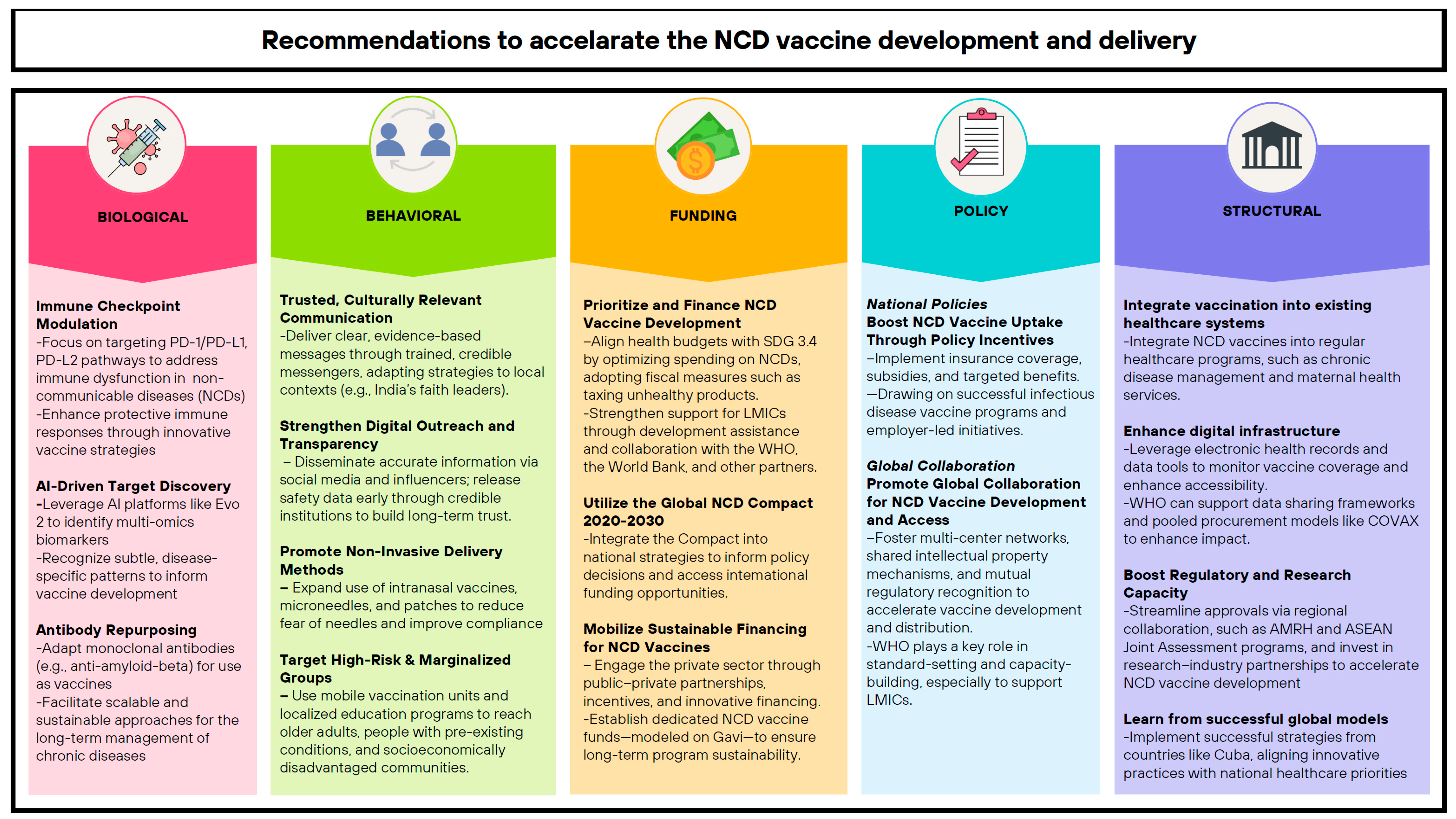 Recommendations to accelarate the NCD vaccine development and delivery

BIOLOGICAL

Immune Checkpoint Modulation
-Focus on targeting PD-1/PD-L1, PD-L2 pathways to address immune dysfunction in non-communicable diseases (NCDs)
-Enhance protective immune responses through innovative vaccine strategies

AI-Driven Target Discovery
-Leverage AI platforms like Evo 2 to identify multi-omics biomarkers
-Recognize subtle, disease-specific patterns to inform vaccine development

Antibody Repurposing
-Adapt monoclonal antibodies (e.g., anti-amyloid-beta) for use as vaccines
-Facilitate scalable and sustainable approaches for the long-term management of chronic diseases

BEHAVIORAL

Trusted, Culturally Relevant Communication
-Deliver clear, evidence-based messages through trained, credible messengers, adapting strategies to local contexts (e.g., India's faith leaders).

Strengthen Digital Outreach and Transparency
– Disseminate accurate information via social media and influencers; release safety data early through credible institutions to build long-term trust.

Promote Non-Invasive Delivery Methods
– Expand use of intranasal vaccines, microneedles, and patches to reduce fear of needles and improve compliance

Target High-Risk & Marginalized Groups
– Use mobile vaccination units and localized education programs to reach older adults, people with pre-existing conditions, and socioeconomically disadvantaged communities.

FUNDING

Prioritize and Finance NCD Vaccine Development
–Align health budgets with SDG 3.4 by optimizing spending on NCDs, adopting fiscal measures such as taxing unhealthy products.
-Strengthen support for LMICs through development assistance and collaboration with the WHO, the World Bank, and other partners.

Utilize the Global NCD Compact 2020-2030
-Integrate the Compact into national strategies to inform policy decisions and access international funding opportunities.

Mobilize Sustainable Financing for NCD Vaccines
– Engage the private sector through public–private partnerships, incentives, and innovative financing.
-Establish dedicated NCD vaccine funds—modeled on Gavi—to ensure long-term program sustainability.

POLICY

National Policies
Boost NCD Vaccine Uptake Through Policy Incentives
–Implement insurance coverage, subsidies, and targeted benefits.
—Drawing on successful infectious disease vaccine programs and employer-led initiatives.

Global Collaboration
Promote Global Collaboration for NCD Vaccine Development and Access
–Foster multi-center networks, shared intellectual property mechanisms, and mutual regulatory recognition to accelerate vaccine development and distribution.
-WHO plays a key role in standard-setting and capacity-building, especially to support LMICs.

STRUCTURAL

Integrate vaccination into existing healthcare systems
-Integrate NCD vaccines into regular healthcare programs, such as chronic disease management and maternal health services.

Enhance digital infrastructure
-Leverage electronic health records and data tools to monitor vaccine coverage and enhance accessibility.
-WHO can support data sharing frameworks and pooled procurement models like COVAX to enhance impact.

Boost Regulatory and Research Capacity
-Streamline approvals via regional collaboration, such as AMRH and ASEAN Joint Assessment programs, and invest in research–industry partnerships to accelerate NCD vaccine development

Learn from successful global models
-Implement successful strategies from countries like Cuba, aligning innovative practices with national healthcare priorities